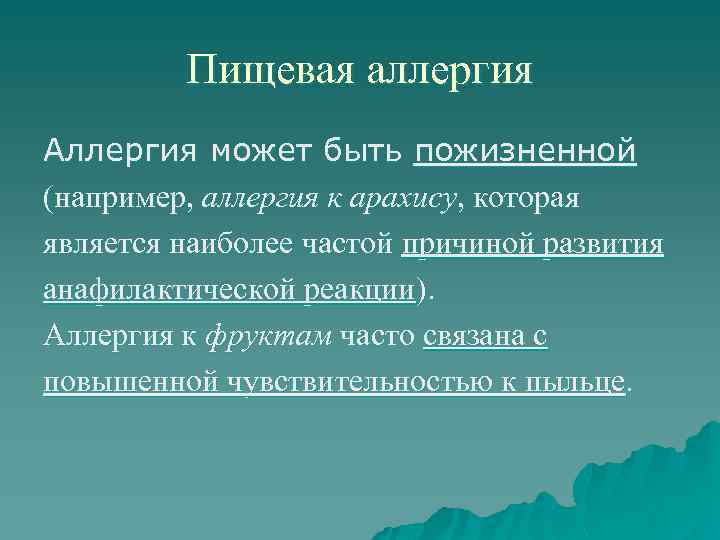 Пищевая аллергия

Аллергия может быть пожизненной (например, аллергия к арахису, которая является наиболее частой причиной развития анафилактической реакции).
Аллергия к фруктам часто связана с повышенной чувствительностью к пыльце.